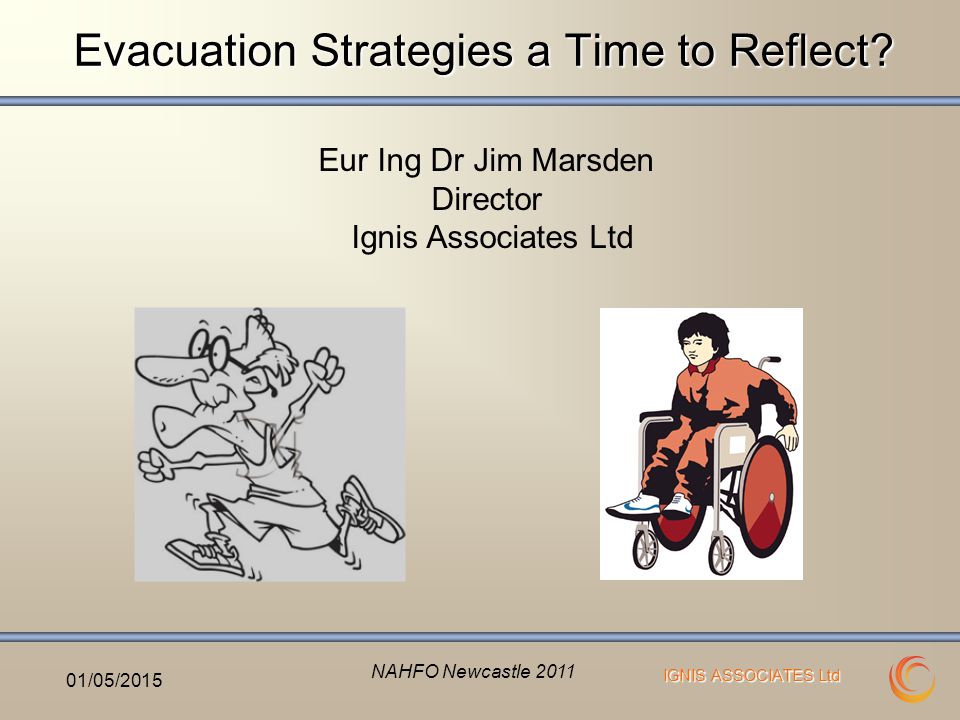 Evacuation Strategies a Time to Reflect?

Eur Ing Dr Jim Marsden
Director
Ignis Associates Ltd

01/05/2015

NAHFO Newcastle 2011

IGNIS ASSOCIATES Ltd